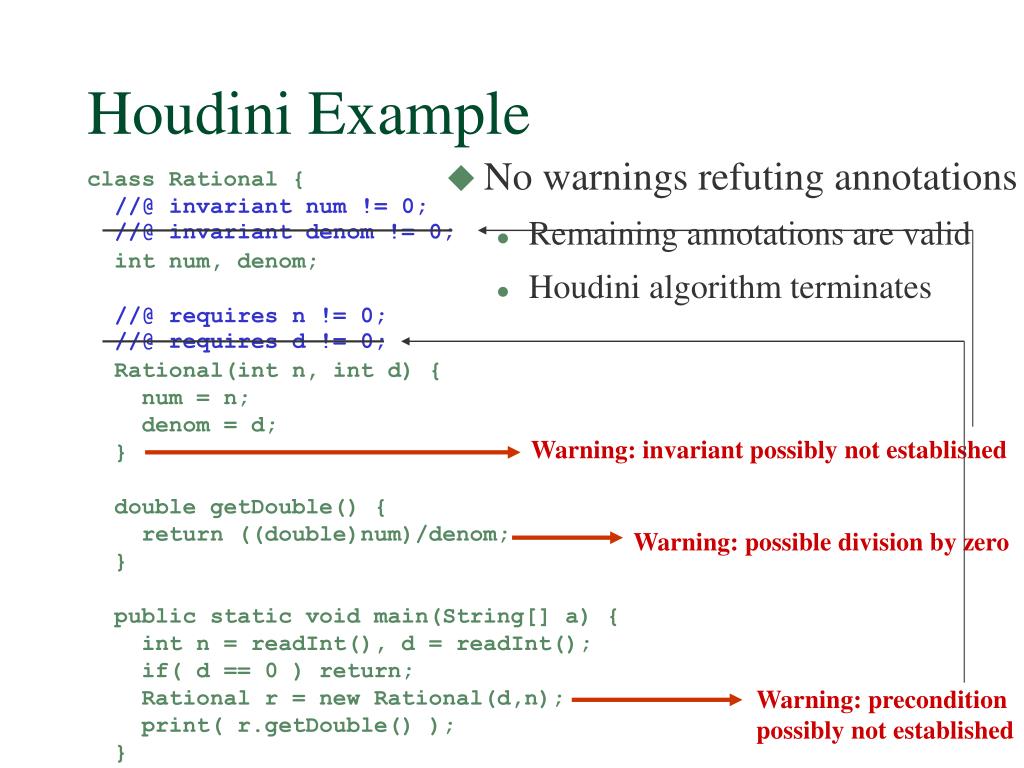 Houdini Example

class Rational {
  //@ invariant num != 0;
  //@ invariant denom != 0;
  int num, denom;

  //@ requires n != 0;
  //@ requires d != 0;
  Rational(int n, int d) {
    num = n;
    denom = d;
  }

  double getDouble() {
    return ((double)num)/denom;
  }

  public static void main(String[] a) {
    int n = readInt(), d = readInt();
    if( d == 0 ) return;
    Rational r = new Rational(d,n);
    print( r.getDouble() );
  }

◆ No warnings refuting annotations
• Remaining annotations are valid
• Houdini algorithm terminates

Warning: invariant possibly not established

Warning: possible division by zero

Warning: precondition possibly not established